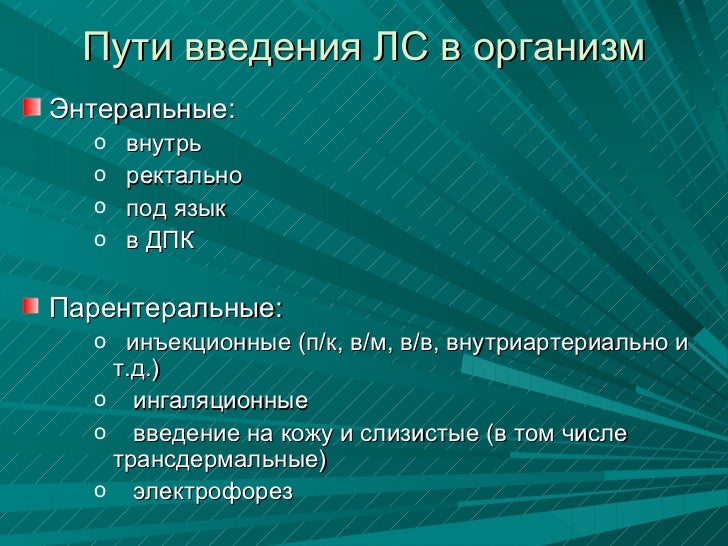 Пути введения ЛС в организм

Энтеральные:

o внутрь
o ректально
o под язык
o в ДПК

Парентеральные:

o инъекционные (п/к, в/м, в/в, внутриартериально и т.д.)
o ингаляционные
o введение на кожу и слизистые (в том числе трансдермальные)
o электрофорез